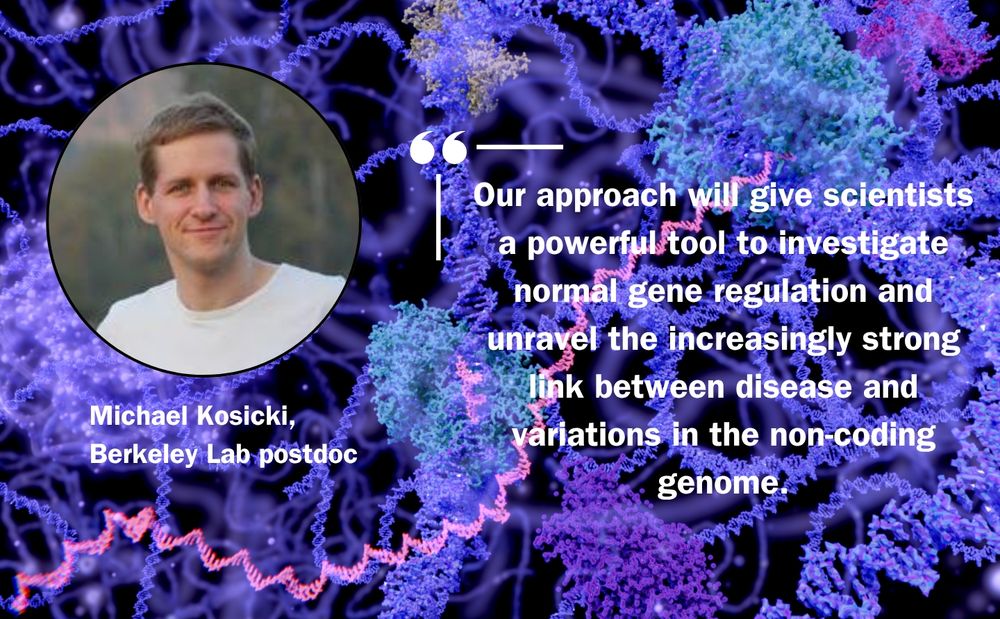 “

Our approach will give scientists a powerful tool to investigate normal gene regulation and unravel the increasingly strong link between disease and variations in the non-coding genome.

Michael Kosicki, Berkeley Lab postdoc